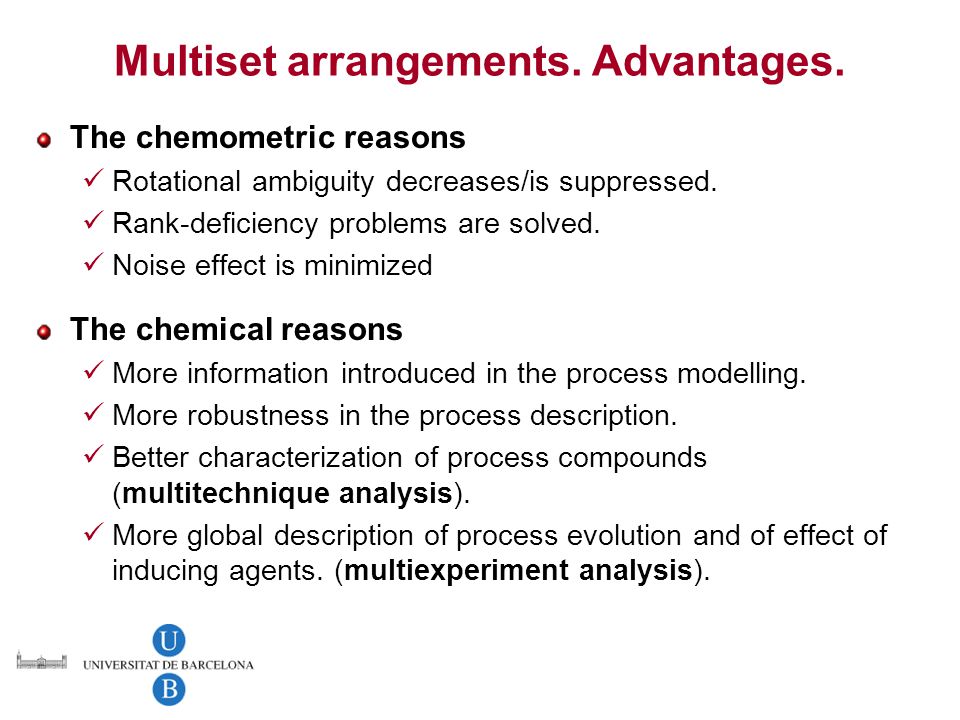 Multiset arrangements. Advantages.

The chemometric reasons

✓ Rotational ambiguity decreases/is suppressed.

✓ Rank-deficiency problems are solved.

✓ Noise effect is minimized

The chemical reasons

✓ More information introduced in the process modelling.

✓ More robustness in the process description.

✓ Better characterization of process compounds (multitechnique analysis).

✓ More global description of process evolution and of effect of inducing agents. (multiexperiment analysis).

U
UNIVERSITAT DE BARCELONA
B